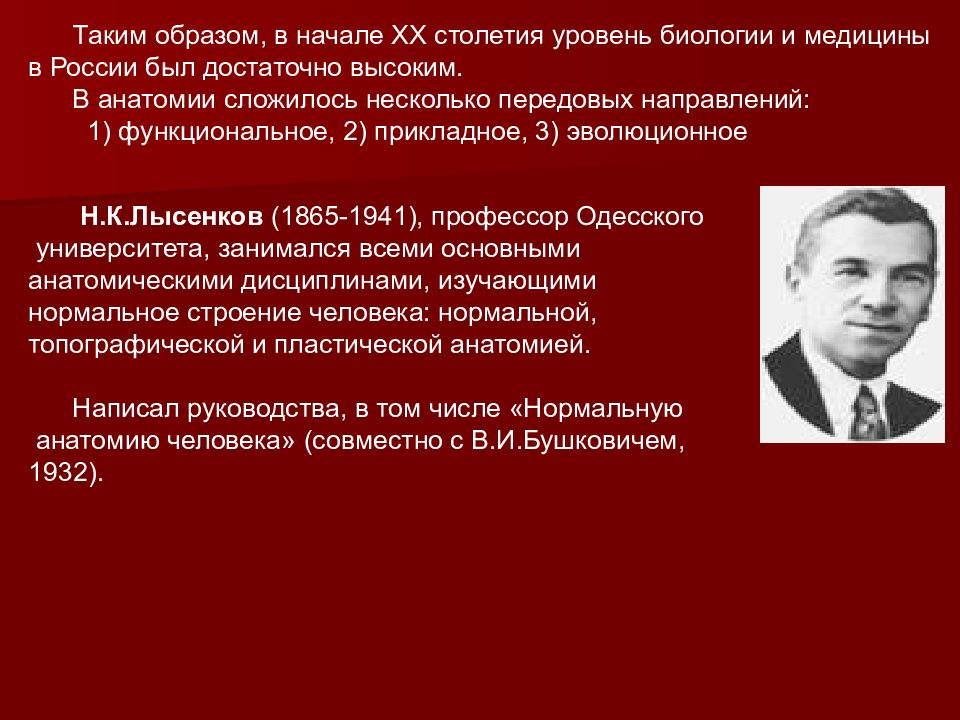 Таким образом, в начале XX столетия уровень биологии и медицины в России был достаточно высоким.

В анатомии сложилось несколько передовых направлений:

1) функциональное, 2) прикладное, 3) эволюционное

Н.К.Лысенков (1865-1941), профессор Одесского университета, занимался всеми основными анатомическими дисциплинами, изучающими нормальное строение человека: нормальной, топографической и пластической анатомией.

Написал руководства, в том числе «Нормальную анатомию человека» (совместно с В.И.Бушковичем, 1932).